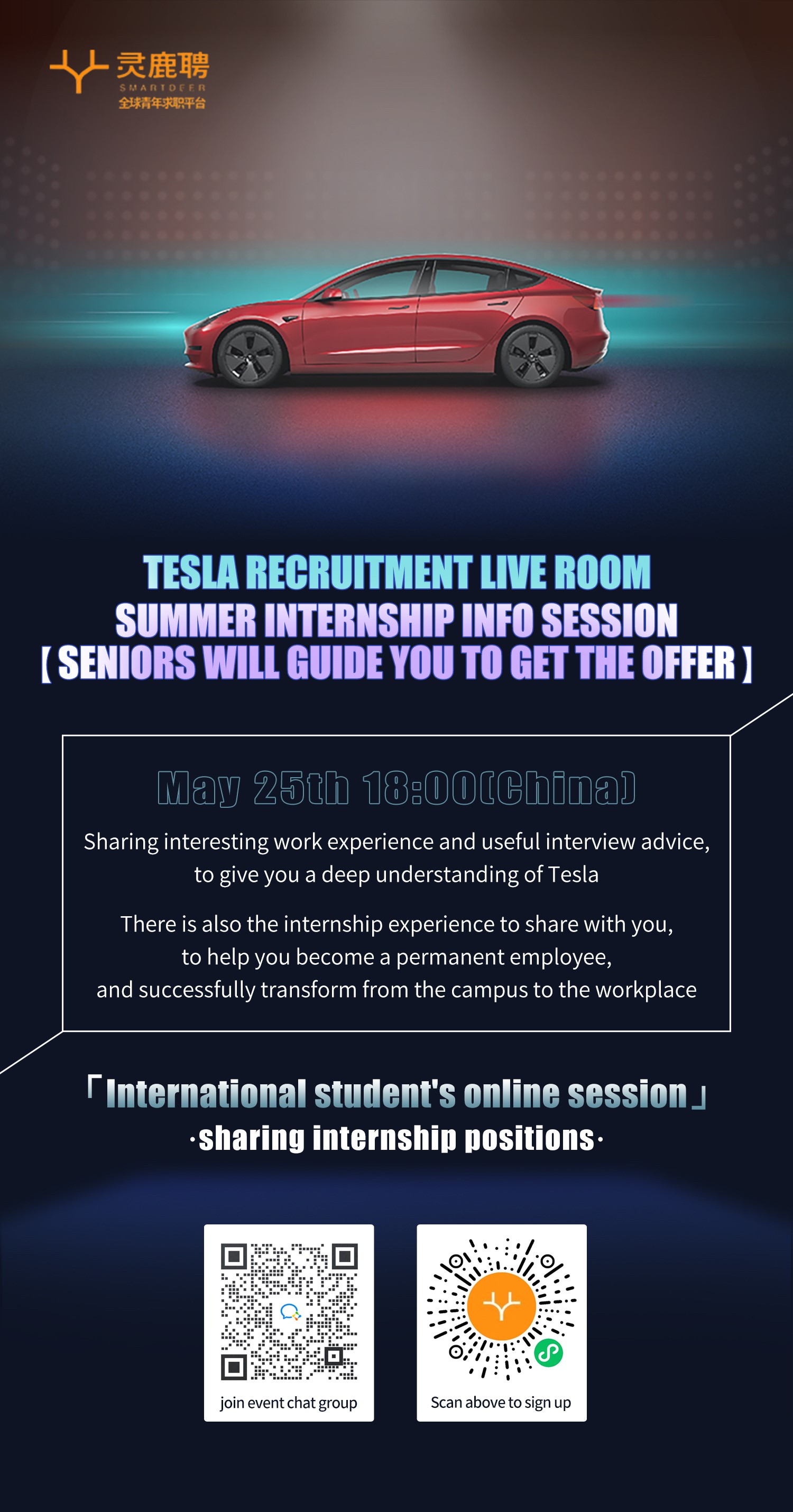 灵鹿聘
SMARTDEER
全球青年求职平台

TESLA RECRUITMENT LIVE ROOM
SUMMER INTERNSHIP INFO SESSION
[ SENIORS WILL GUIDE YOU TO GET THE OFFER ]

May 25th 18:00(China)

Sharing interesting work experience and useful interview advice, to give you a deep understanding of Tesla

There is also the internship experience to share with you, to help you become a permanent employee, and successfully transform from the campus to the workplace

「International student's online session」
·sharing internship positions·

join event chat group

Scan above to sign up